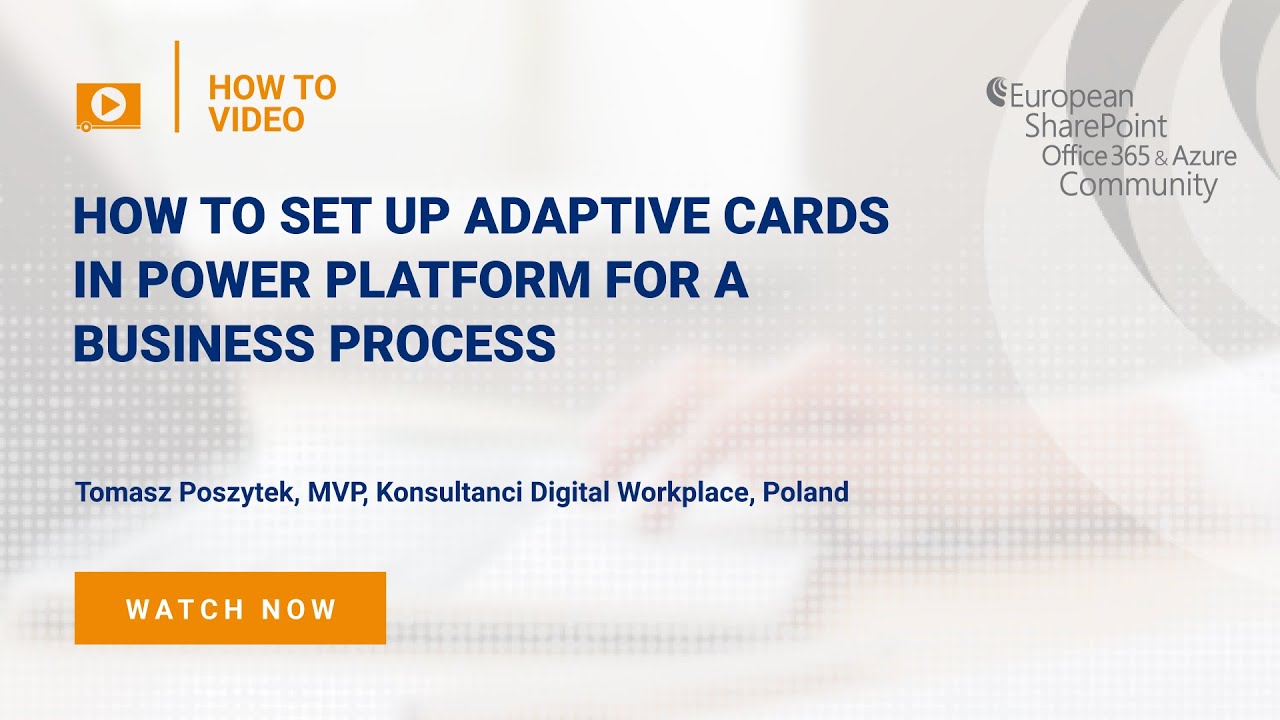 HOW TO VIDEO

European SharePoint Office 365 & Azure Community

HOW TO SET UP ADAPTIVE CARDS IN POWER PLATFORM FOR A BUSINESS PROCESS

Tomasz Poszytek, MVP, Konsultanci Digital Workplace, Poland

WATCH NOW